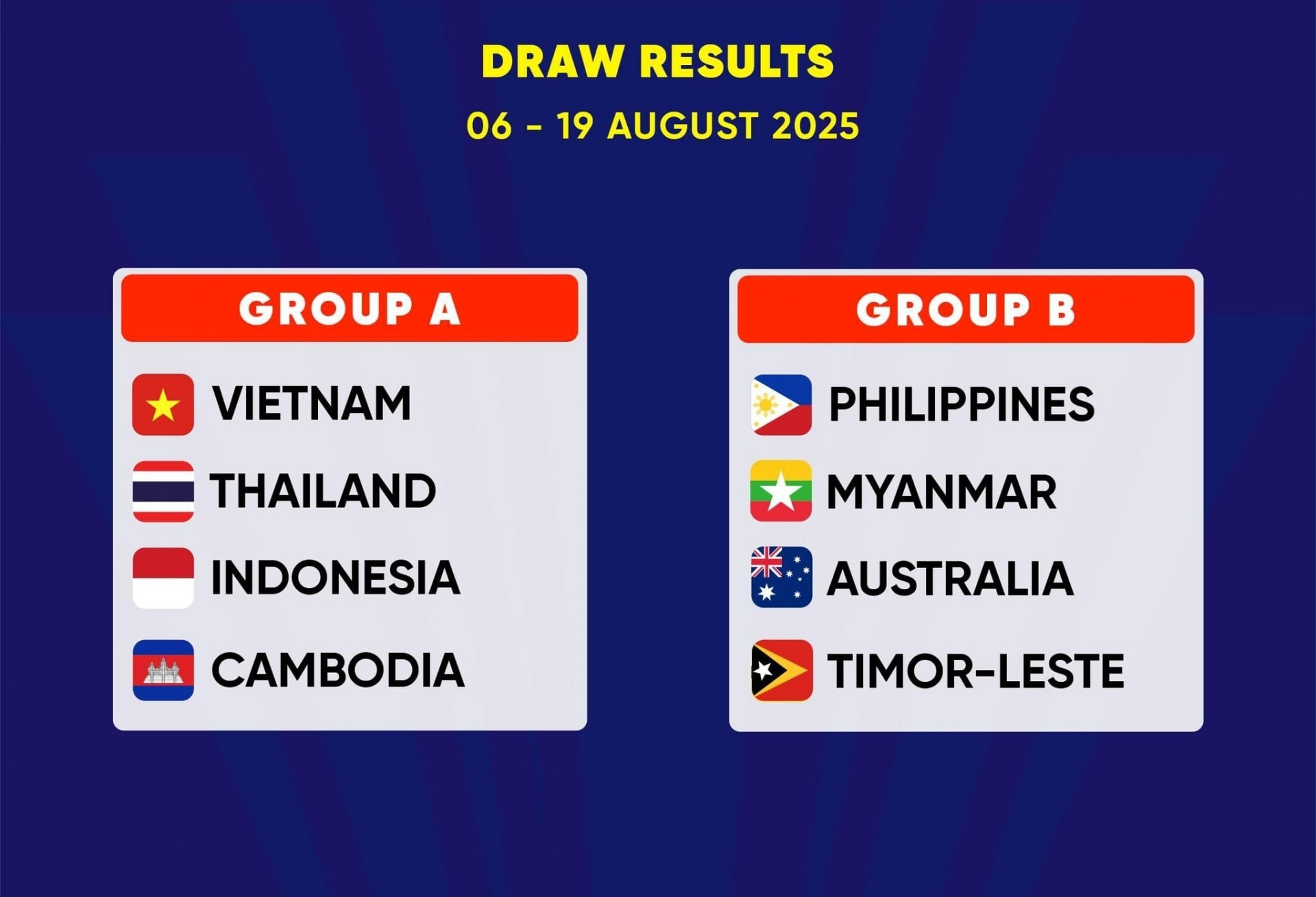 DRAW RESULTS

06 - 19 AUGUST 2025

GROUP A

VIETNAM
THAILAND
INDONESIA
CAMBODIA

GROUP B

PHILIPPINES
MYANMAR
AUSTRALIA
TIMOR-LESTE